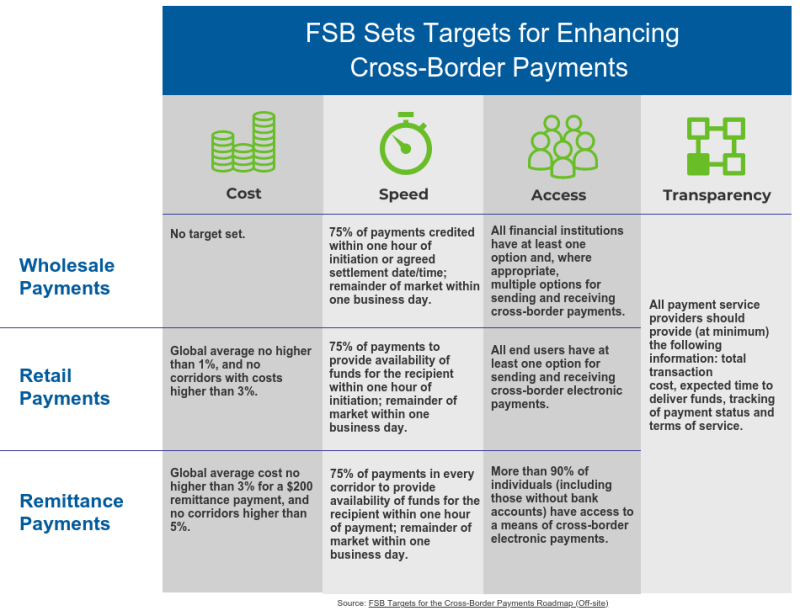 FSB Sets Targets for Enhancing Cross-Border Payments

| | Cost | Speed | Access | Transparency |
|---|---|---|---|---|
| Wholesale Payments | No target set. | 75% of payments credited within one hour of initiation or agreed settlement date/time; remainder of market within one business day. | All financial institutions have at least one option and, where appropriate, multiple options for sending and receiving cross-border payments. | All payment service providers should provide (at minimum) the following information: total transaction cost, expected time to deliver funds, tracking of payment status and terms of service. |
| Retail Payments | Global average no higher than 1%, and no corridors with costs higher than 3%. | 75% of payments to provide availability of funds for the recipient within one hour of initiation; remainder of market within one business day. | All end users have at least one option for sending and receiving cross-border electronic payments. | |
| Remittance Payments | Global average cost no higher than 3% for a $200 remittance payment, and no corridors higher than 5%. | 75% of payments in every corridor to provide availability of funds for the recipient within one hour of payment; remainder of market within one business day. | More than 90% of individuals (including those without bank accounts) have access to a means of cross-border electronic payments. | |

Source: FSB Targets for the Cross-Border Payments Roadmap (Off-site)